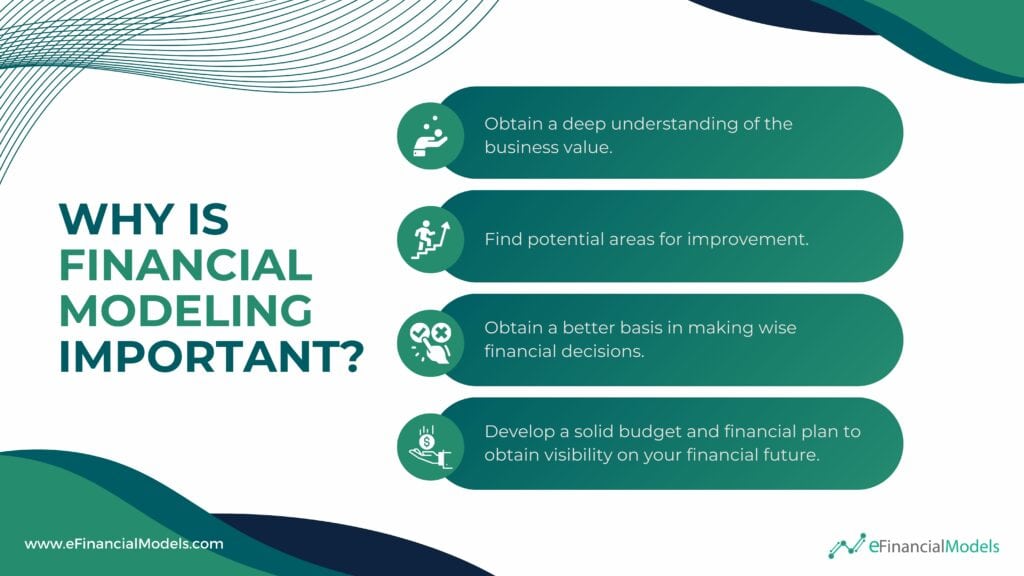 WHY IS FINANCIAL MODELING IMPORTANT?

Obtain a deep understanding of the business value.

Find potential areas for improvement.

Obtain a better basis in making wise financial decisions.

Develop a solid budget and financial plan to obtain visibility on your financial future.

www.eFinancialModels.com

eFinancialModels